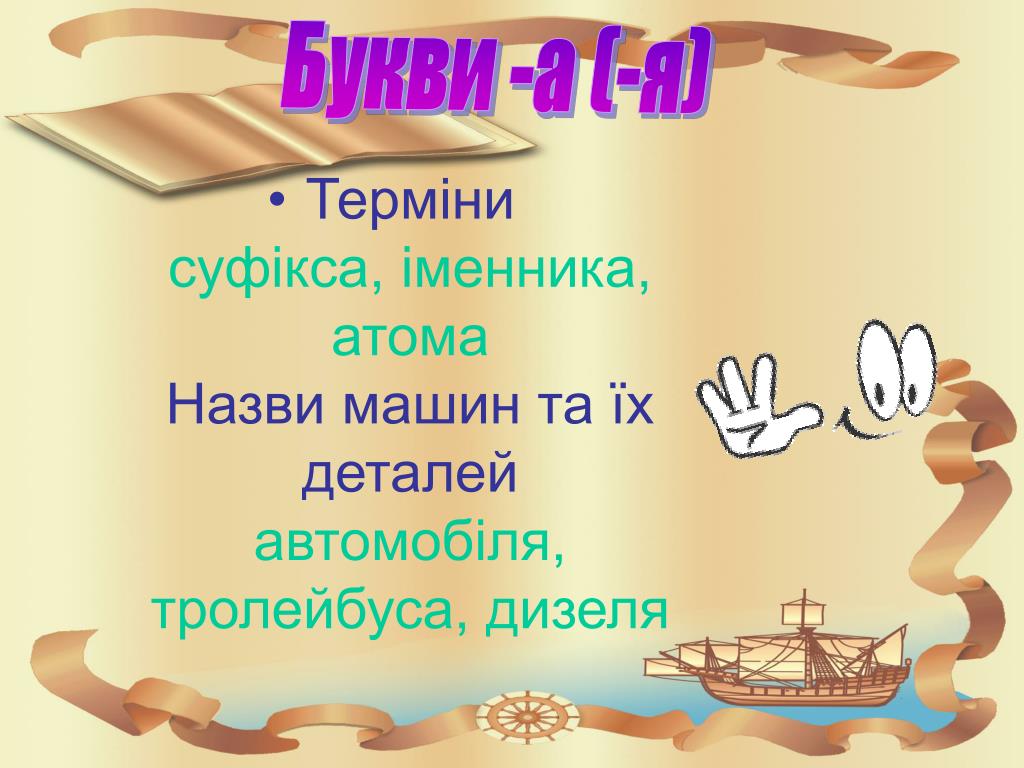 Букви -а (-я)

• Терміни
суфікса, іменника, атома
Назви машин та їх деталей
автомобіля, тролейбуса, дизеля